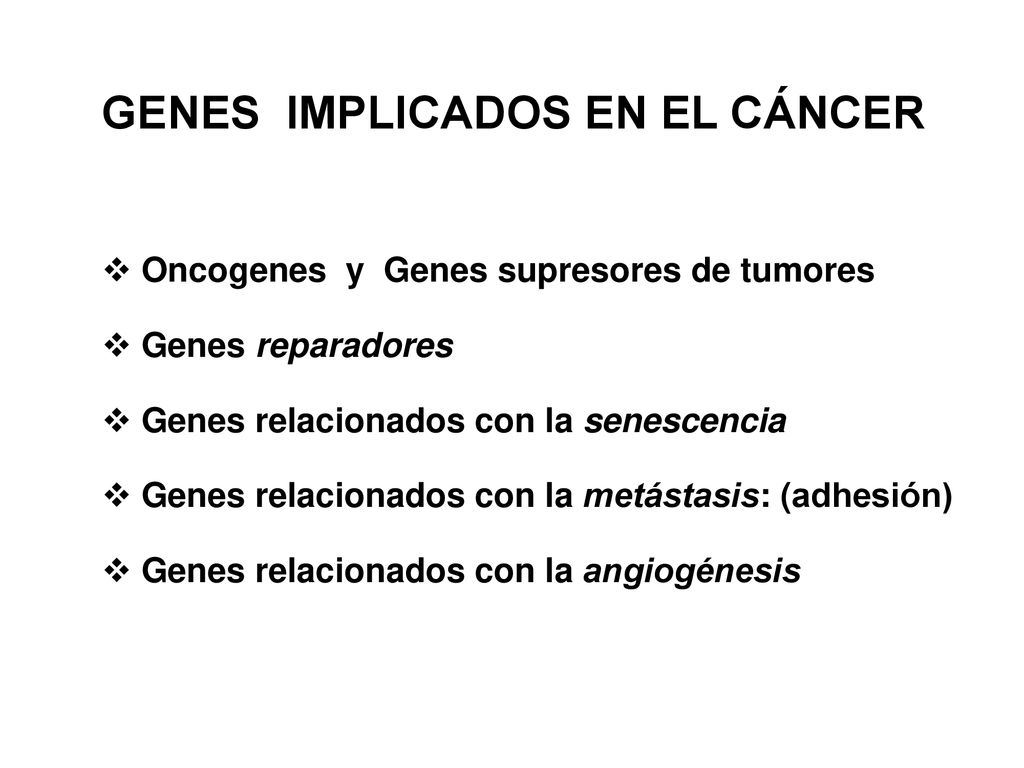 GENES IMPLICADOS EN EL CÁNCER

❖ Oncogenes y Genes supresores de tumores

❖ Genes reparadores

❖ Genes relacionados con la senescencia

❖ Genes relacionados con la metástasis: (adhesión)

❖ Genes relacionados con la angiogénesis